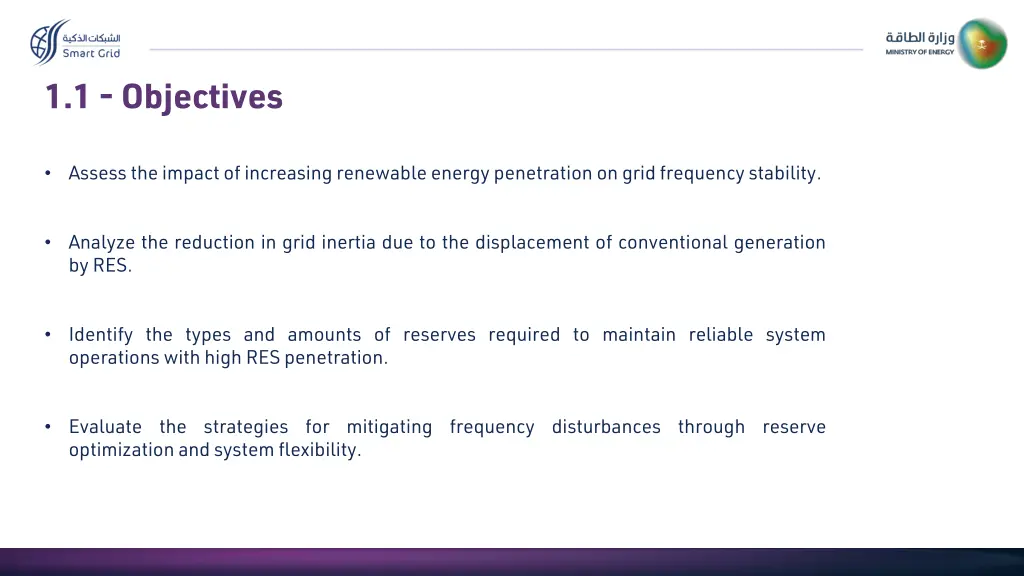 الشبكات الذكية
Smart Grid

وزارة الطاقة
MINISTRY OF ENERGY

1.1 - Objectives

• Assess the impact of increasing renewable energy penetration on grid frequency stability.

• Analyze the reduction in grid inertia due to the displacement of conventional generation by RES.

• Identify the types and amounts of reserves required to maintain reliable system operations with high RES penetration.

• Evaluate the strategies for mitigating frequency disturbances through reserve optimization and system flexibility.